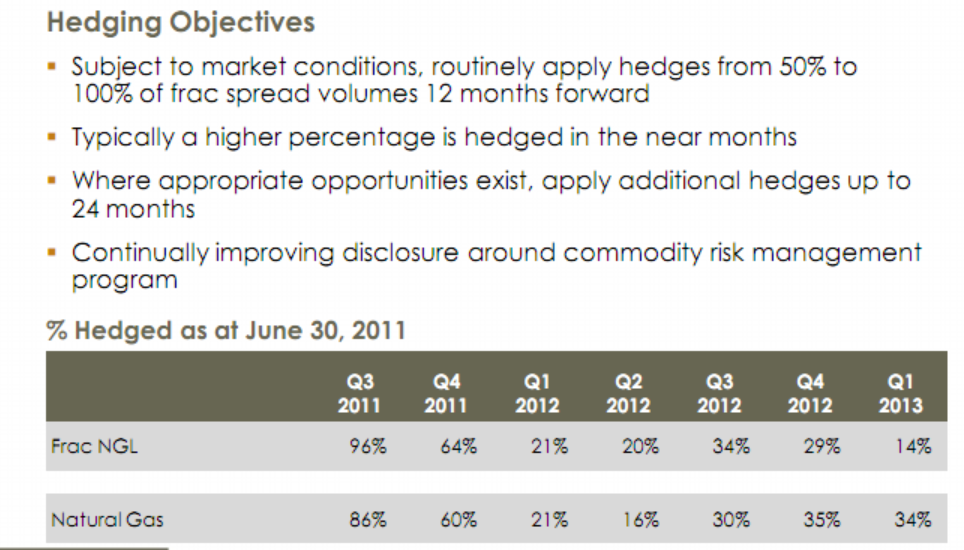 Hedging Objectives

▪ Subject to market conditions, routinely apply hedges from 50% to 100% of frac spread volumes 12 months forward

▪ Typically a higher percentage is hedged in the near months

▪ Where appropriate opportunities exist, apply additional hedges up to 24 months

▪ Continually improving disclosure around commodity risk management program

% Hedged as at June 30, 2011

| | Q3 2011 | Q4 2011 | Q1 2012 | Q2 2012 | Q3 2012 | Q4 2012 | Q1 2013 |
|---|---|---|---|---|---|---|---|
| Frac NGL | 96% | 64% | 21% | 20% | 34% | 29% | 14% |
| Natural Gas | 86% | 60% | 21% | 16% | 30% | 35% | 34% |